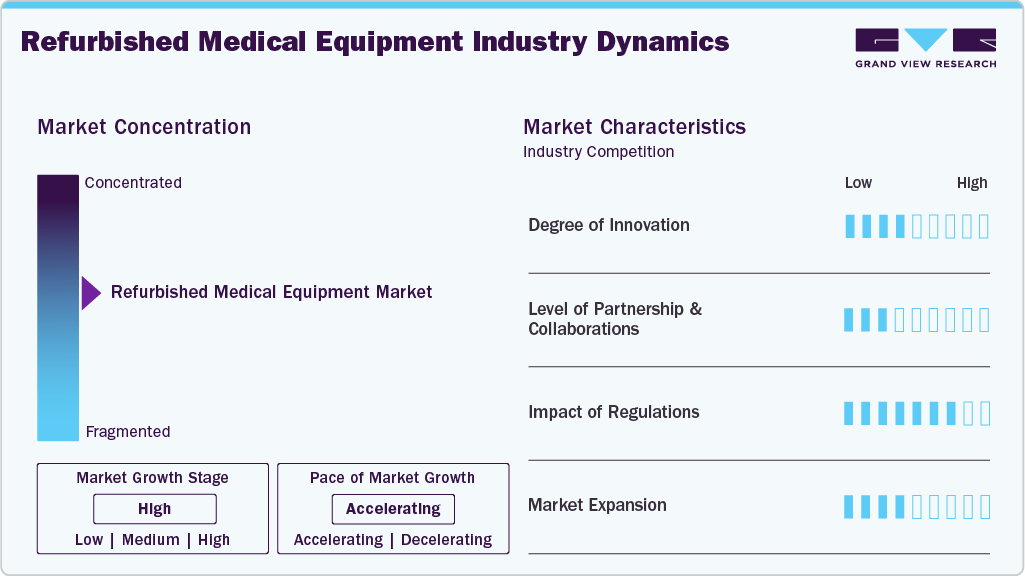 Refurbished Medical Equipment Industry Dynamics

GRAND VIEW RESEARCH

Market Concentration

Concentrated

Refurbished Medical Equipment Market

Fragmented

Market Growth Stage

High

Low | Medium | High

Pace of Market Growth

Accelerating

Accelerating | Decelerating

Market Characteristics

Industry Competition

Low High

Degree of Innovation

Level of Partnership & Collaborations

Impact of Regulations

Market Expansion